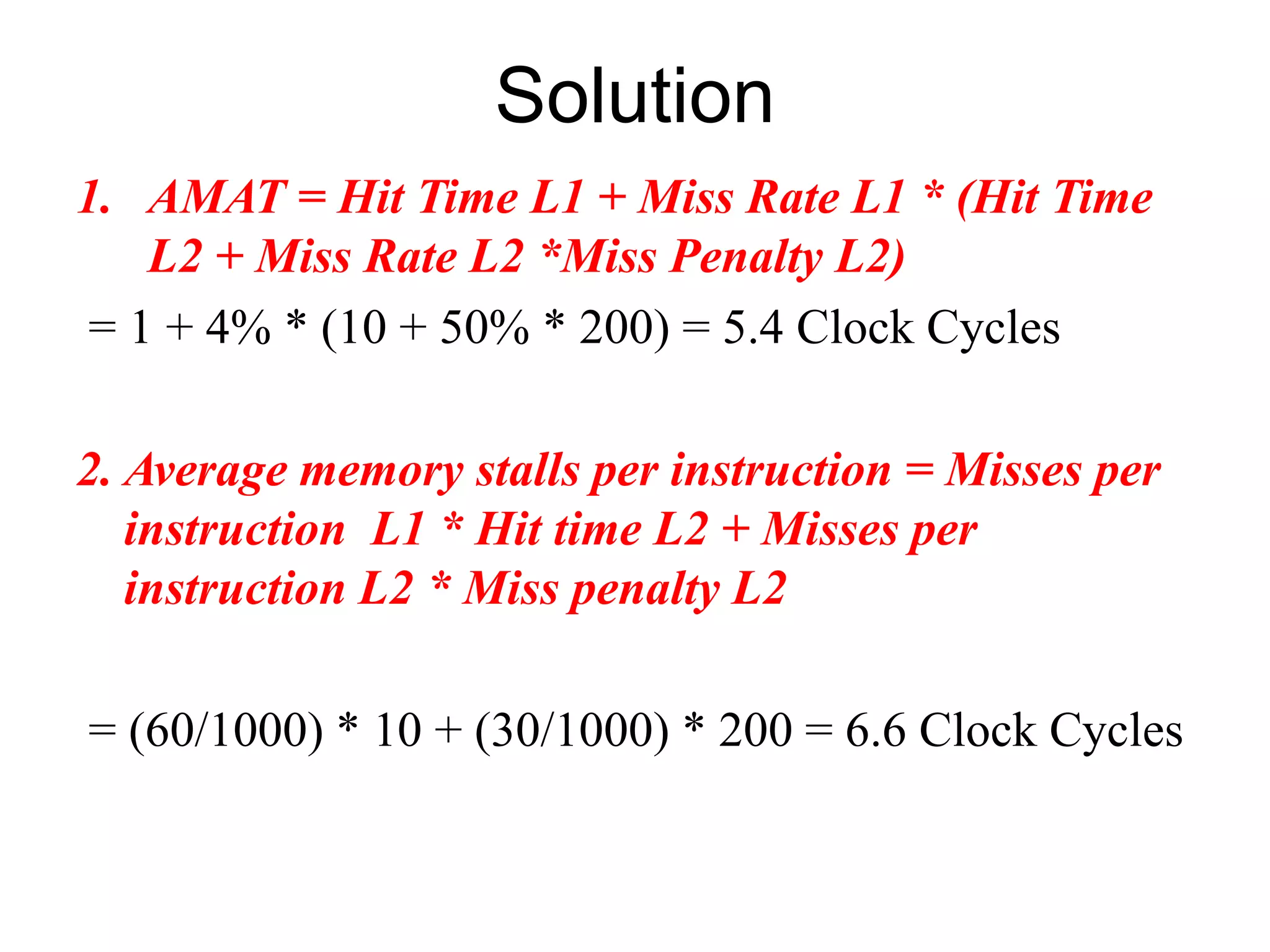 Solution

1. AMAT = Hit Time L1 + Miss Rate L1 * (Hit Time L2 + Miss Rate L2 *Miss Penalty L2)

= 1 + 4% * (10 + 50% * 200) = 5.4 Clock Cycles

2. Average memory stalls per instruction = Misses per instruction L1 * Hit time L2 + Misses per instruction L2 * Miss penalty L2

= (60/1000) * 10 + (30/1000) * 200 = 6.6 Clock Cycles